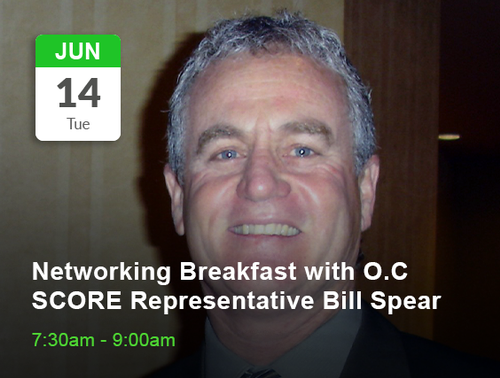 JUN
14
Tue

Networking Breakfast with O.C SCORE Representative Bill Spear

7:30am - 9:00am